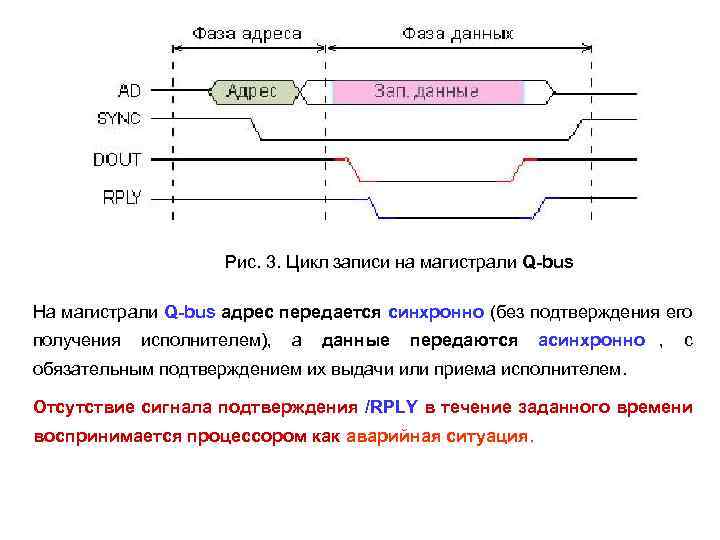 Фаза адреса
Фаза данных

AD
Адрес
Зап. данные
SYNC
DOUT
RPLY

Рис. 3. Цикл записи на магистрали Q-bus

На магистрали Q-bus адрес передается синхронно (без подтверждения его получения исполнителем), а данные передаются асинхронно , с обязательным подтверждением их выдачи или приема исполнителем.

Отсутствие сигнала подтверждения /RPLY в течение заданного времени воспринимается процессором как аварийная ситуация.